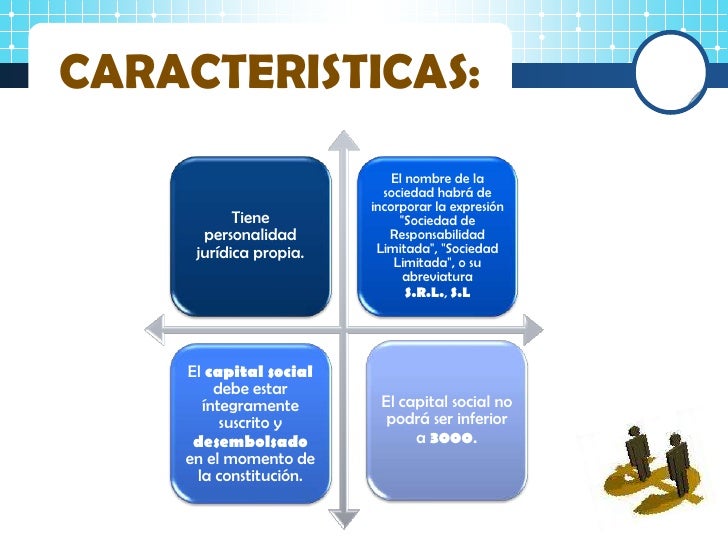 CARACTERISTICAS:

Tiene personalidad jurídica propia.

El nombre de la sociedad habrá de incorporar la expresión "Sociedad de Responsabilidad Limitada", "Sociedad Limitada", o su abreviatura S.R.L., S.L

El capital social debe estar íntegramente suscrito y desembolsado en el momento de la constitución.

El capital social no podrá ser inferior a 3000.